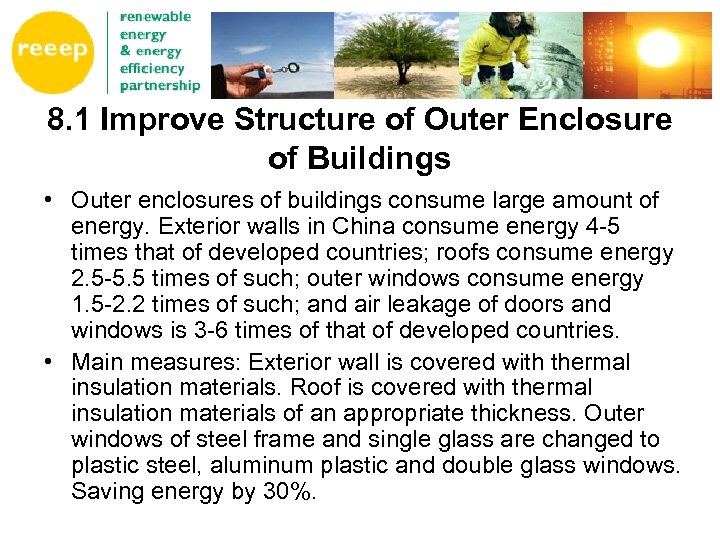 reeep

renewable energy & energy efficiency partnership

8.1 Improve Structure of Outer Enclosure of Buildings

• Outer enclosures of buildings consume large amount of energy. Exterior walls in China consume energy 4-5 times that of developed countries; roofs consume energy 2.5-5.5 times of such; outer windows consume energy 1.5-2.2 times of such; and air leakage of doors and windows is 3-6 times of that of developed countries.

• Main measures: Exterior wall is covered with thermal insulation materials. Roof is covered with thermal insulation materials of an appropriate thickness. Outer windows of steel frame and single glass are changed to plastic steel, aluminum plastic and double glass windows. Saving energy by 30%.